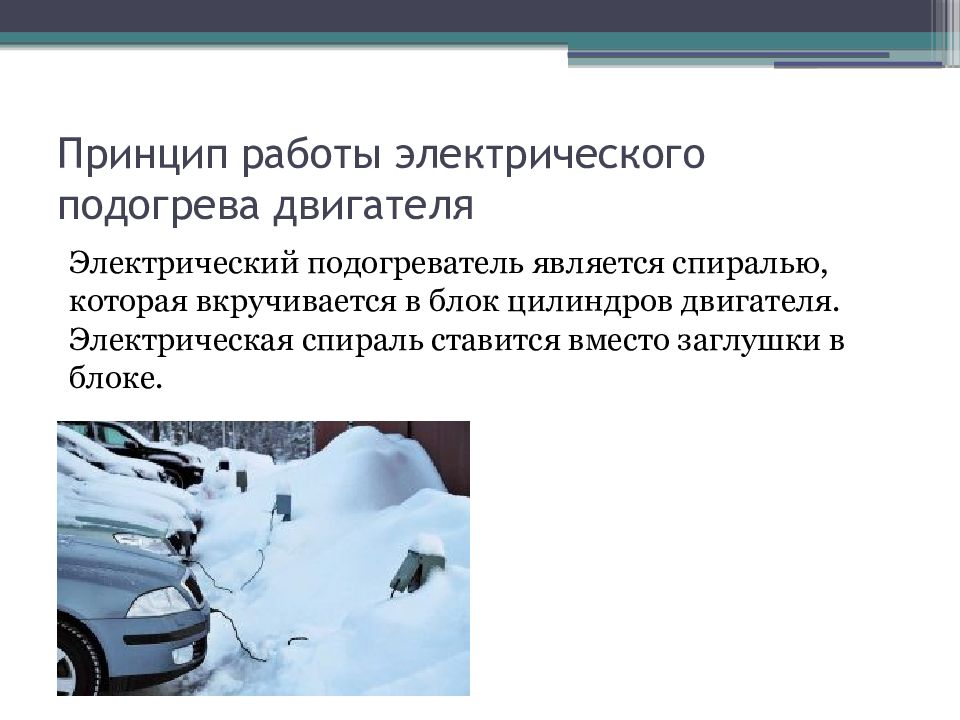 Принцип работы электрического подогрева двигателя

Электрический подогреватель является спиралью, которая вкручивается в блок цилиндров двигателя. Электрическая спираль ставится вместо заглушки в блоке.